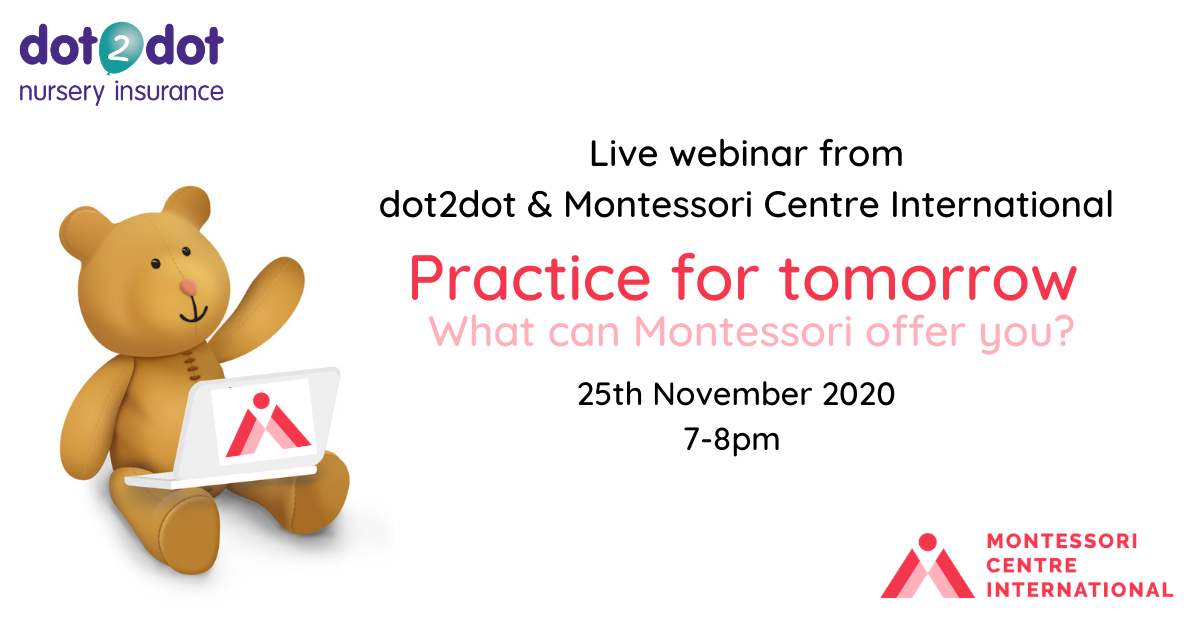 dot2dot
nursery insurance

Live webinar from
dot2dot & Montessori Centre International

Practice for tomorrow
What can Montessori offer you?

25th November 2020
7-8pm

MONTESSORI
CENTRE
INTERNATIONAL